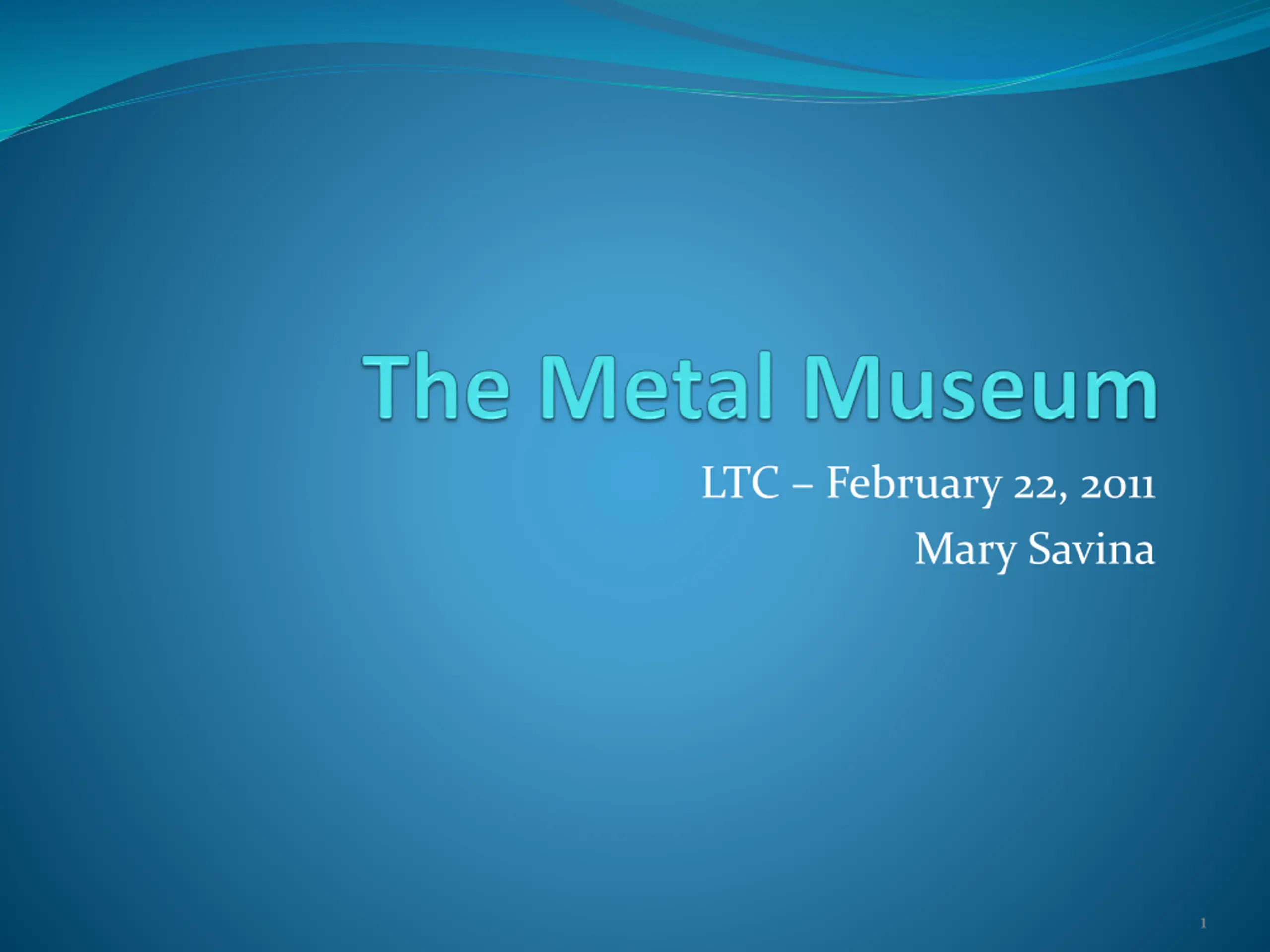 The Metal Museum

LTC – February 22, 2011

Mary Savina

1